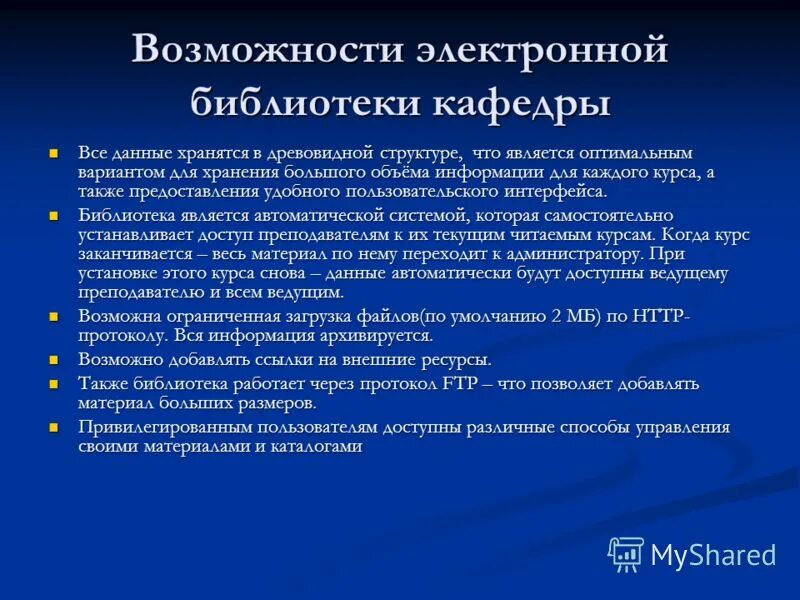 Возможности электронной библиотеки кафедры

Все данные хранятся в древовидной структуре, что является оптимальным вариантом для хранения большого объёма информации для каждого курса, а также предоставления удобного пользовательского интерфейса.

Библиотека является автоматической системой, которая самостоятельно устанавливает доступ преподавателям к их текущим читаемым курсам. Когда курс заканчивается – весь материал по нему переходит к администратору. При установке этого курса снова – данные автоматически будут доступны ведущему преподавателю и всем ведущим.

Возможна ограниченная загрузка файлов(по умолчанию 2 МБ) по HTTP-протоколу. Вся информация архивируется.

Возможно добавлять ссылки на внешние ресурсы.

Также библиотека работает через протокол FTP – что позволяет добавлять материал больших размеров.

Привилегированным пользователям доступны различные способы управления своими материалами и каталогами

MyShared